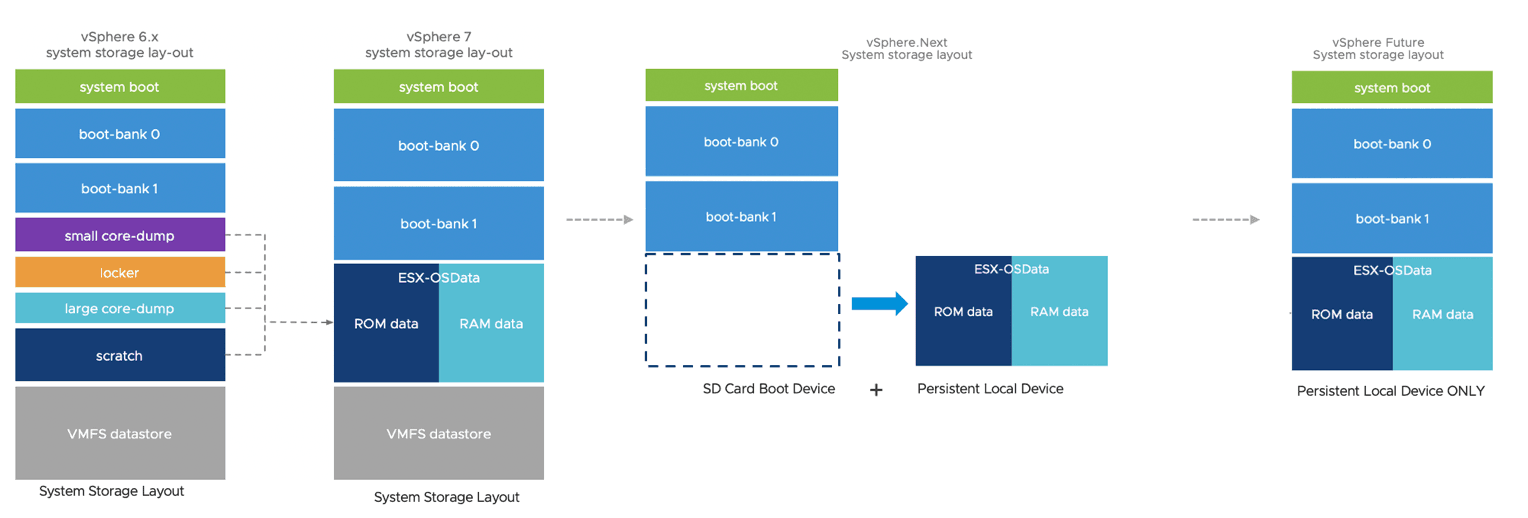 vSphere 6.x
system storage lay-out

system boot

boot-bank 0

boot-bank 1

small core-dump

locker

large core-dump

scratch

VMFS datastore

System Storage Layout

vSphere 7
system storage lay-out

system boot

boot-bank 0

boot-bank 1

ESX-OSData

ROM data

RAM data

VMFS datastore

System Storage Layout

vSphere.Next
System storage layout

system boot

boot-bank 0

boot-bank 1

SD Card Boot Device

+

ESX-OSData

ROM data

RAM data

Persistent Local Device

vSphere Future
System storage layout

system boot

boot-bank 0

boot-bank 1

ESX-OSData

ROM data

RAM data

Persistent Local Device ONLY